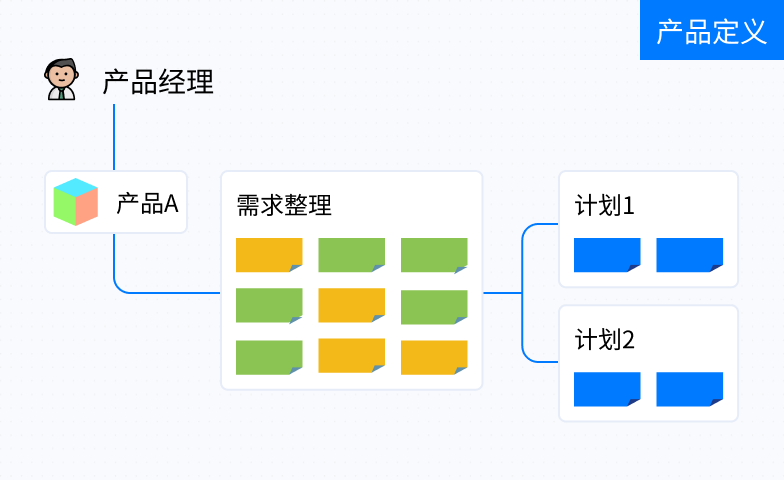 产品定义

产品经理

产品A

需求整理

计划1

计划2